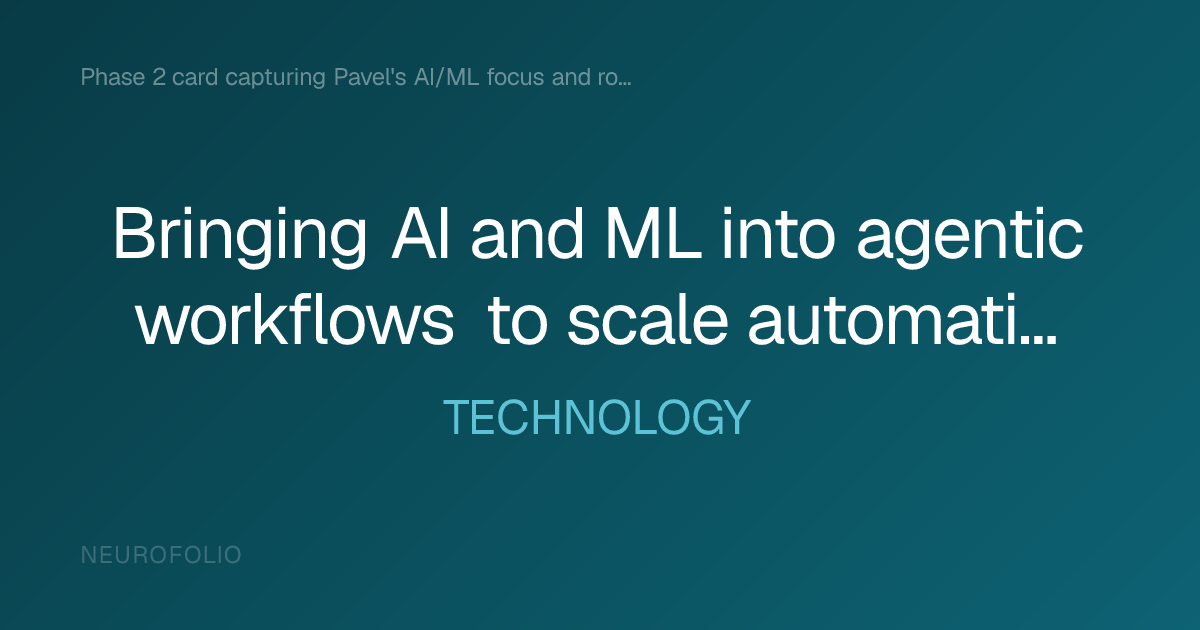 Phase 2 card capturing Pavel's AI/ML focus and ro...

Bringing AI and ML into agentic workflows to scale automati...

TECHNOLOGY

NEUROFOLIO